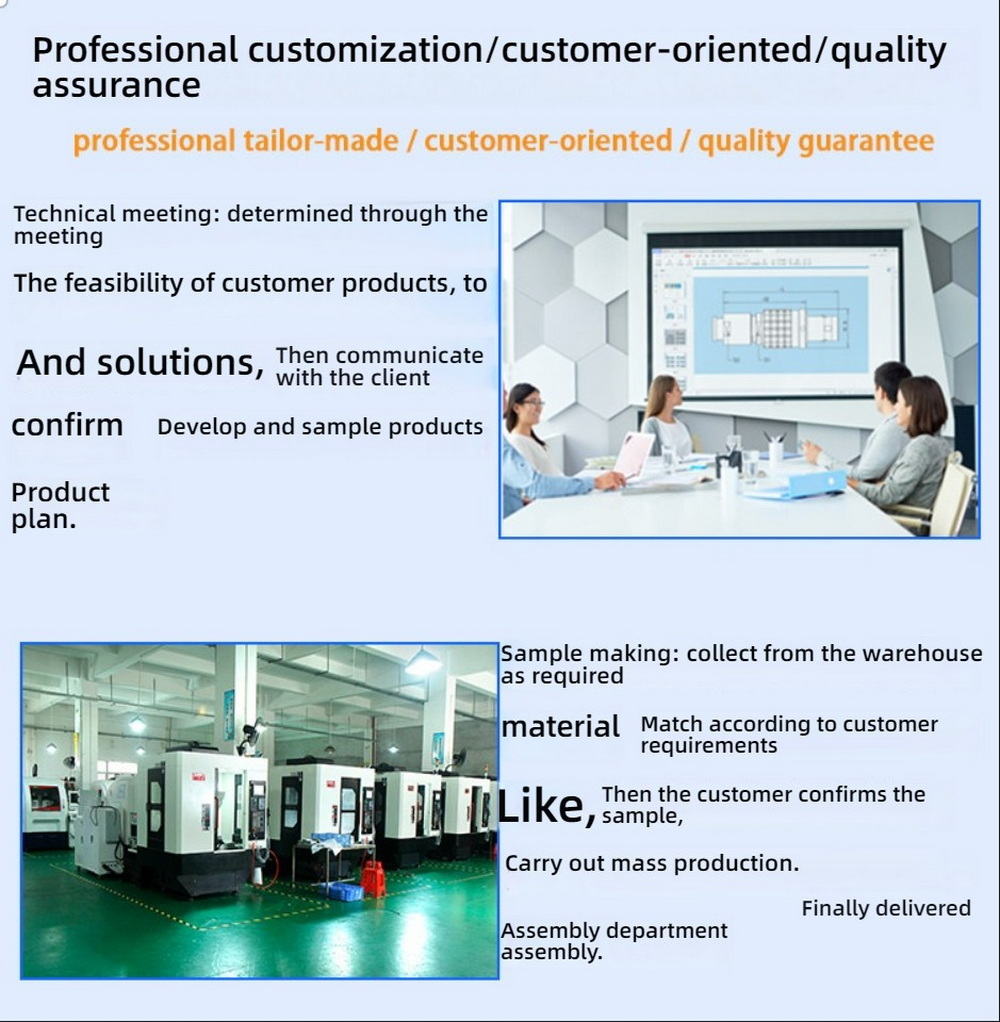 Professional customization/customer-oriented/quality assurance

professional tailor-made / customer-oriented / quality guarantee

Technical meeting: determined through the meeting

The feasibility of customer products, to

And solutions, Then communicate with the client

confirm Develop and sample products

Product plan.

Sample making: collect from the warehouse as required

material Match according to customer requirements

Like, Then the customer confirms the sample,

Carry out mass production.

Finally delivered

Assembly department assembly.